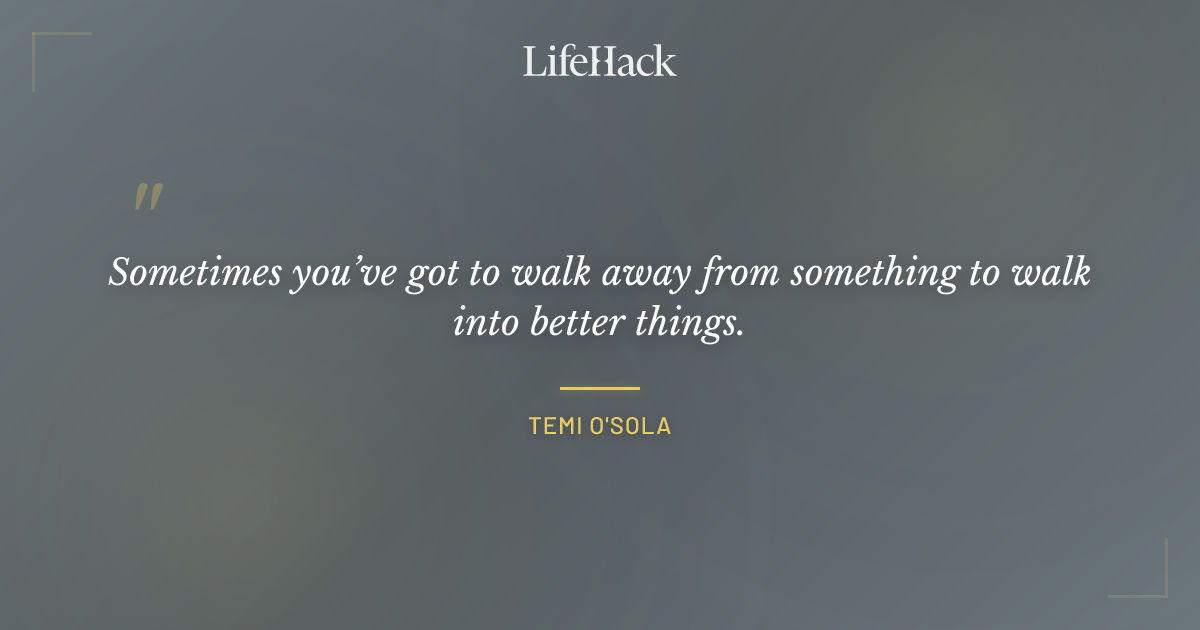 LifeHack

"

Sometimes you've got to walk away from something to walk into better things.

TEMI O'SOLA